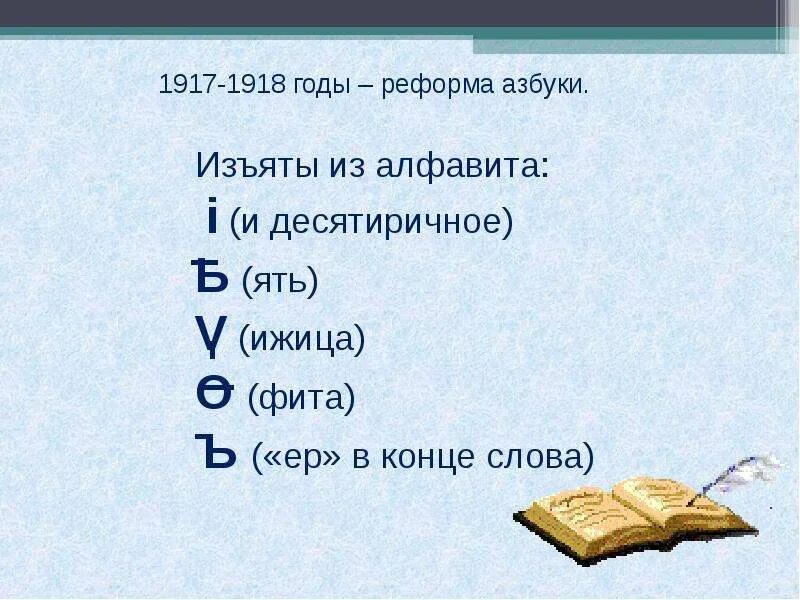 1917-1918 годы – реформа азбуки.

Изъяты из алфавита:
і (и десятиричное)
Ѣ (ять)
Ѵ (ижица)
Ѳ (фита)
Ъ («ер» в конце слова)